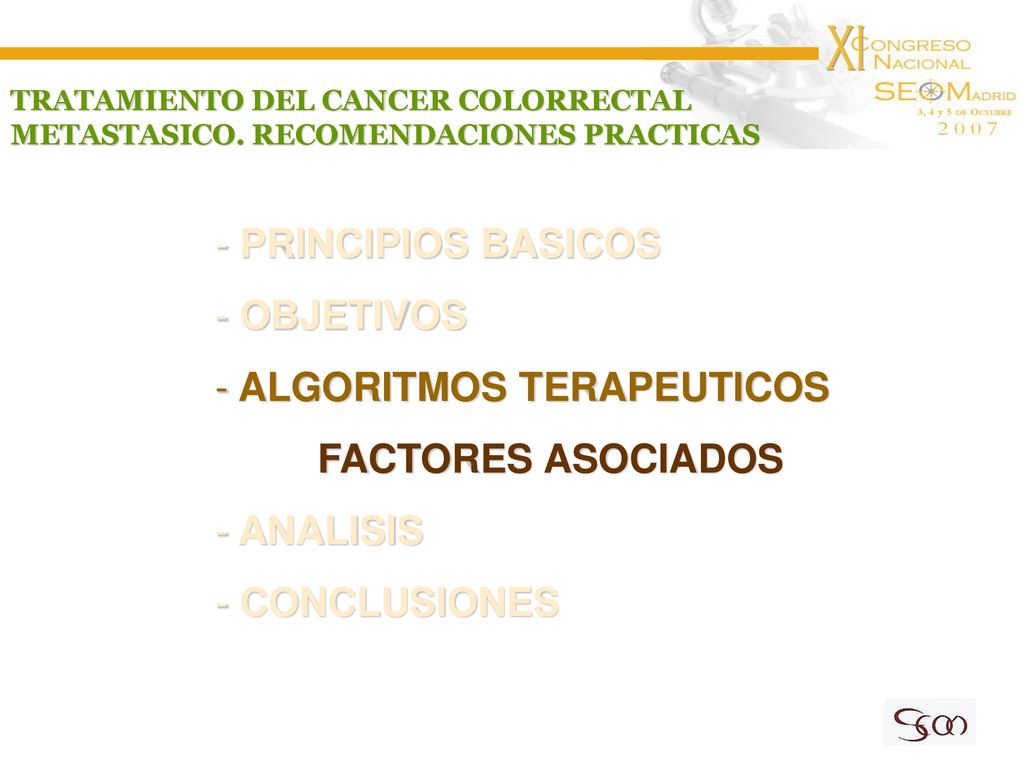 TRATAMIENTO DEL CANCER COLORRECTAL METASTASICO. RECOMENDACIONES PRACTICAS

XI CONGRESO NACIONAL SEOM MADRID 3, 4 y 5 DE OCTUBRE 2007

- PRINCIPIOS BASICOS
- OBJETIVOS
- ALGORITMOS TERAPEUTICOS
FACTORES ASOCIADOS
- ANALISIS
- CONCLUSIONES

SEOM